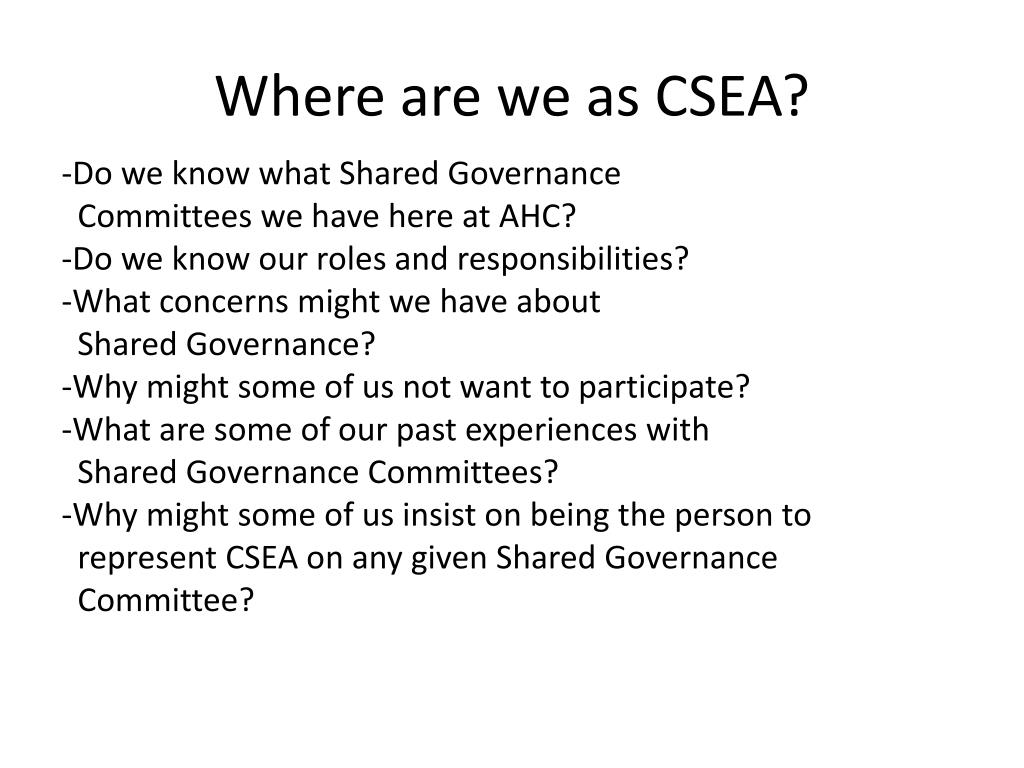 Where are we as CSEA?

-Do we know what Shared Governance Committees we have here at AHC?
-Do we know our roles and responsibilities?
-What concerns might we have about Shared Governance?
-Why might some of us not want to participate?
-What are some of our past experiences with Shared Governance Committees?
-Why might some of us insist on being the person to represent CSEA on any given Shared Governance Committee?